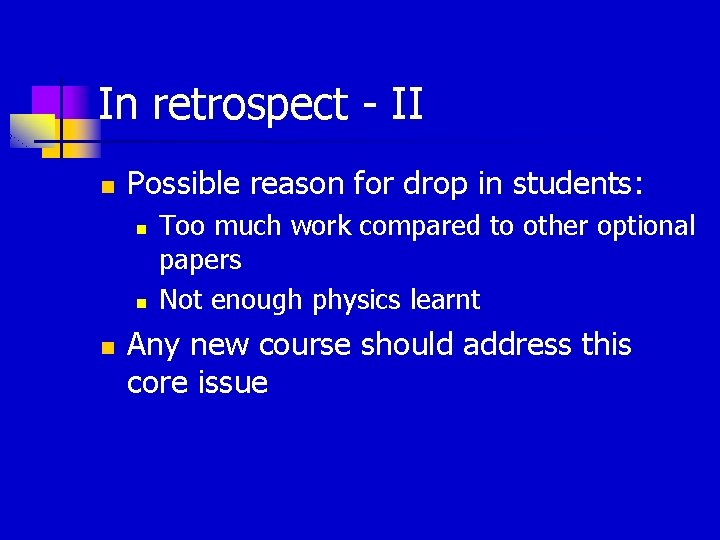 In retrospect - II

Possible reason for drop in students:

Too much work compared to other optional papers

Not enough physics learnt

Any new course should address this core issue